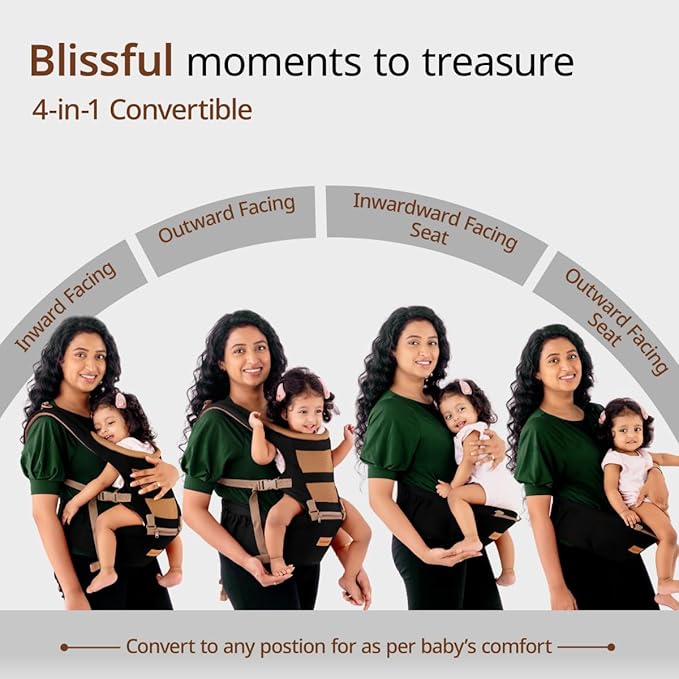 Blissful moments to treasure
4-in-1 Convertible

Inward Facing

Outward Facing

Inwardward Facing Seat

Outward Facing Seat

Convert to any postion for as per baby's comfort